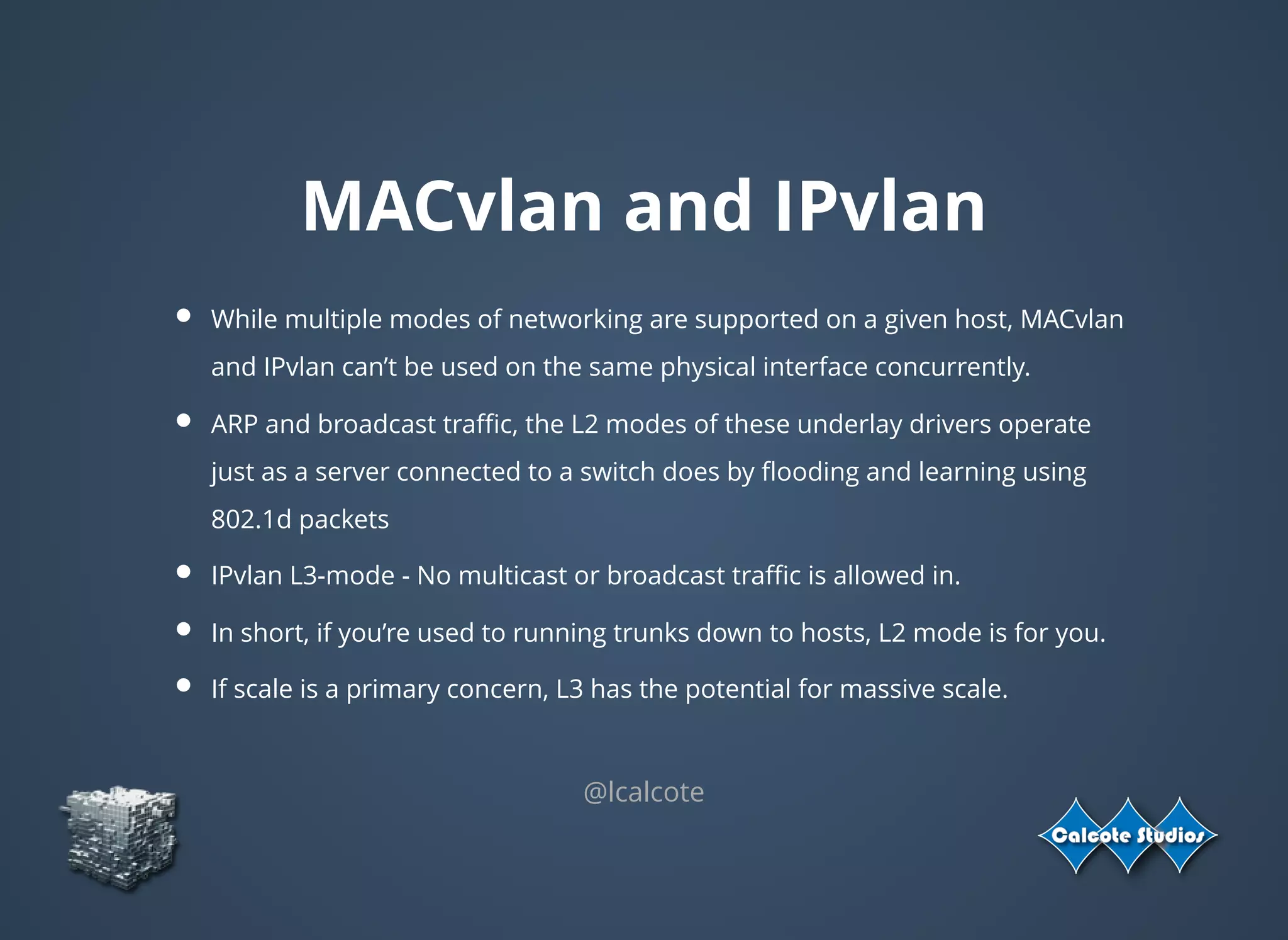 MACvlan and IPvlan

- While multiple modes of networking are supported on a given host, MACvlan and IPvlan can’t be used on the same physical interface concurrently.
- ARP and broadcast traffic, the L2 modes of these underlay drivers operate just as a server connected to a switch does by flooding and learning using 802.1d packets
- IPvlan L3-mode - No multicast or broadcast traffic is allowed in.
- In short, if you’re used to running trunks down to hosts, L2 mode is for you.
- If scale is a primary concern, L3 has the potential for massive scale.

@lcalcote

Calcote Studios